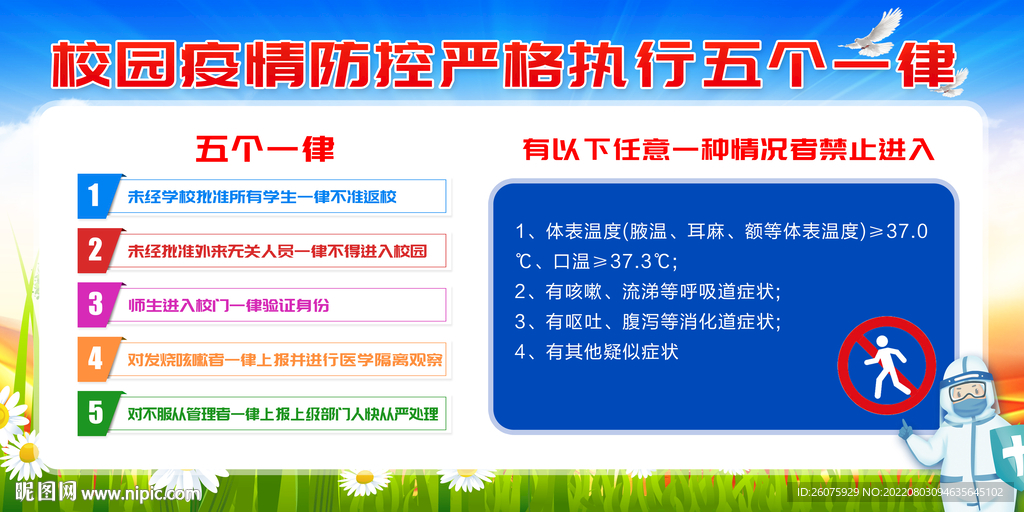 校园疫情防控严格执行五个一律

五个一律

1 未经学校批准所有学生一律不准返校

2 未经批准外来无关人员一律不得进入校园

3 师生进入校门一律验证身份

4 对发烧咳嗽者一律上报并进行医学隔离观察

5 对不服从管理者一律上报上级部门人快从严处理

有以下任意一种情况者禁止进入

1、体表温度(腋温、耳麻、额等体表温度)≥37.0℃、口温≥37.3℃;
2、有咳嗽、流涕等呼吸道症状;
3、有呕吐、腹泻等消化道症状;
4、有其他疑似症状

昵图网 www.nipic.com

ID:26075929 NO:20220803094635645102